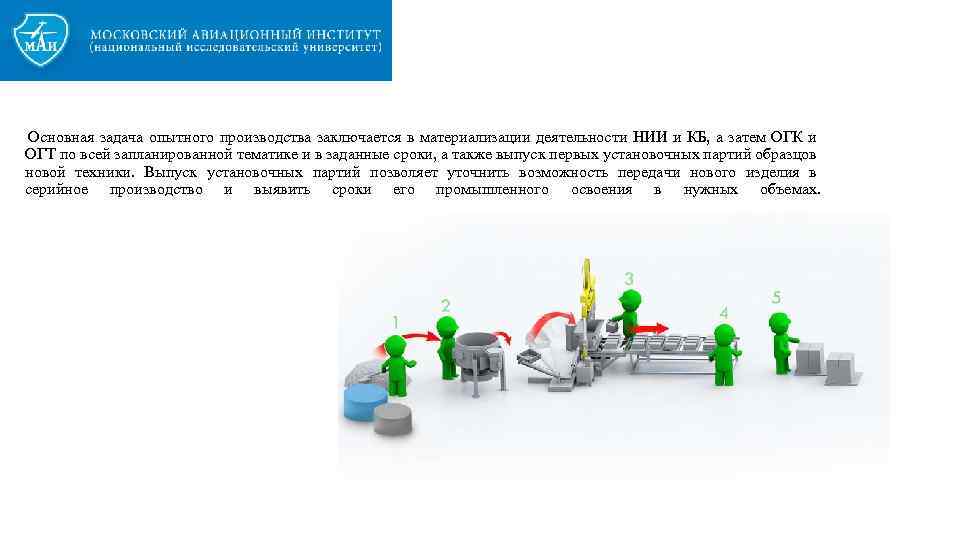 МАИ
МОСКОВСКИЙ АВИАЦИОННЫЙ ИНСТИТУТ
(национальный исследовательский университет)

Основная задача опытного производства заключается в материализации деятельности НИИ и КБ, а затем ОГК и ОГТ по всей запланированной тематике и в заданные сроки, а также выпуск первых установочных партий образцов новой техники. Выпуск установочных партий позволяет уточнить возможность передачи нового изделия в серийное производство и выявить сроки его промышленного освоения в нужных объемах.

1
2
3
4
5